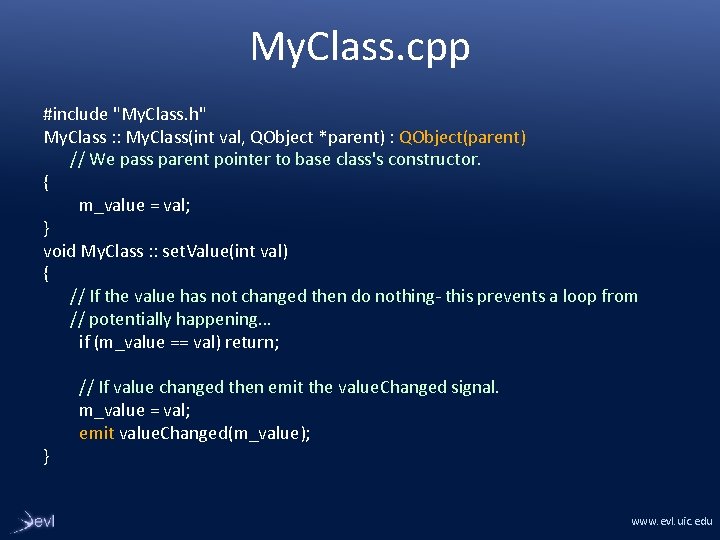 MyClass.cpp

#include "MyClass.h"
MyClass :: MyClass(int val, QObject *parent) : QObject(parent)
// We pass parent pointer to base class's constructor.
{
m_value = val;
}
void MyClass :: setValue(int val)
{
// If the value has not changed then do nothing- this prevents a loop from
// potentially happening...
if (m_value == val) return;

// If value changed then emit the valueChanged signal.
m_value = val;
emit valueChanged(m_value);
}

evl

www.evl.uic.edu